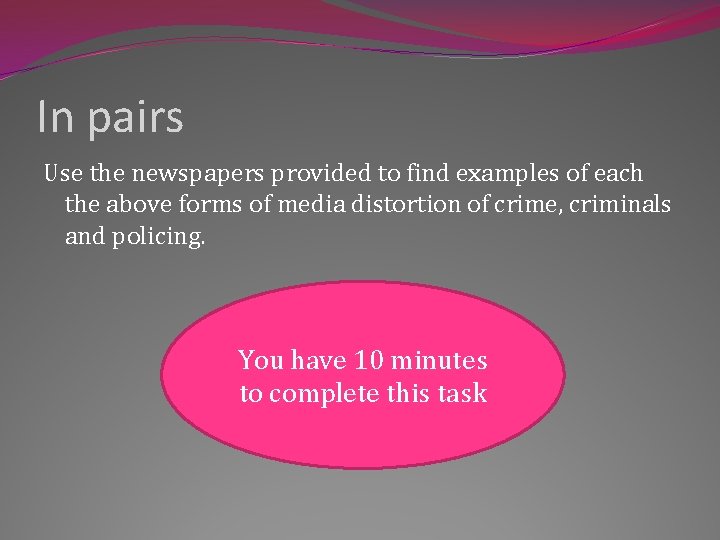 In pairs

Use the newspapers provided to find examples of each the above forms of media distortion of crime, criminals and policing.

You have 10 minutes to complete this task